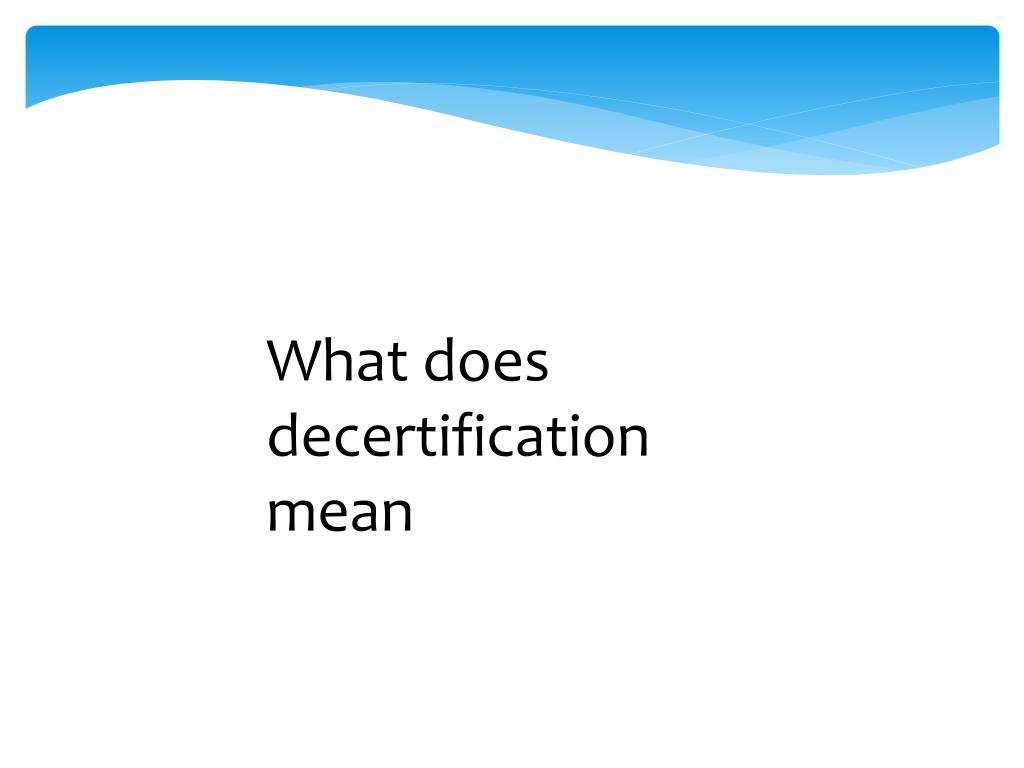 What does decertification mean